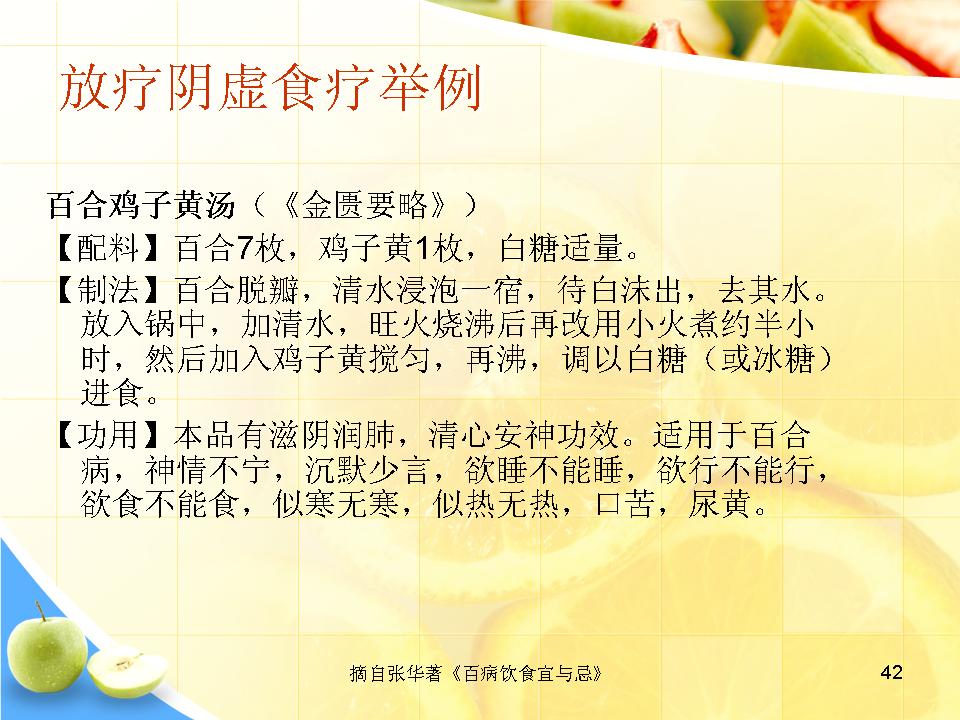 放疗阴虚食疗举例

百合鸡子黄汤（《金匮要略》）

【配料】百合7枚，鸡子黄1枚，白糖适量。

【制法】百合脱瓣，清水浸泡一宿，待白沫出，去其水。放入锅中，加清水，旺火烧沸后再改用小火煮约半小时，然后加入鸡子黄搅匀，再沸，调以白糖（或冰糖）进食。

【功用】本品有滋阴润肺，清心安神功效。适用于百合病，神情不宁，沉默少言，欲睡不能睡，欲行不能行，欲食不能食，似寒无寒，似热无热，口苦，尿黄。

摘自张华著《百病饮食宜与忌》

42